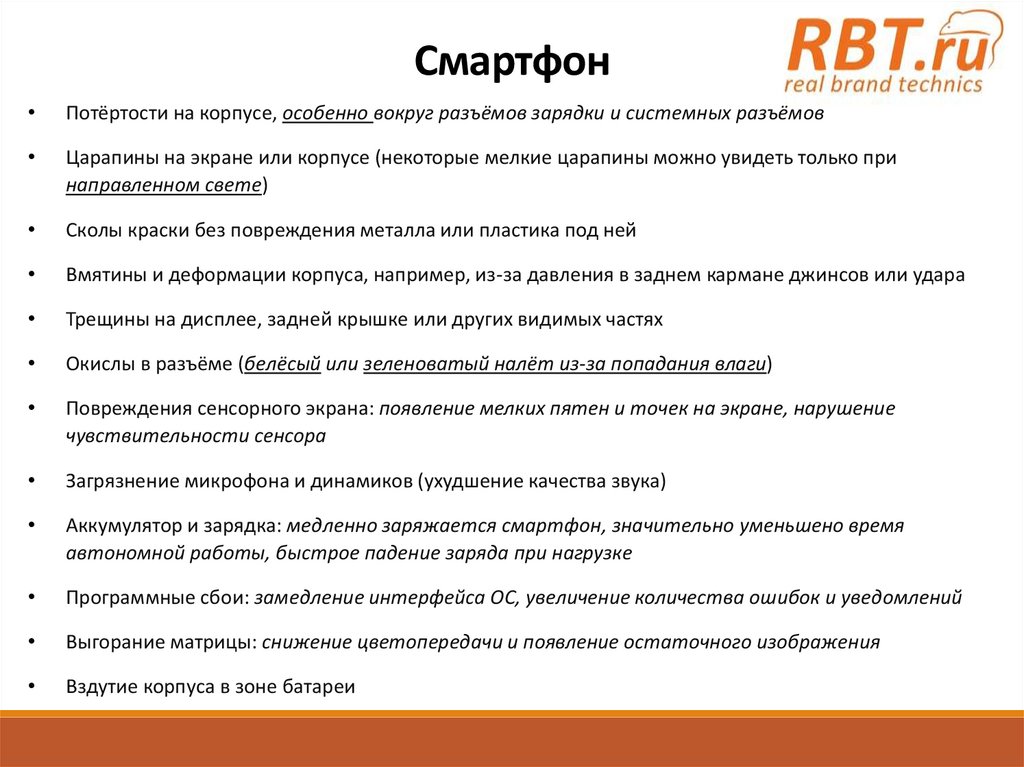 Смартфон

RBT.ru
real brand technics

• Потёртости на корпусе, особенно вокруг разъёмов зарядки и системных разъёмов

• Царапины на экране или корпусе (некоторые мелкие царапины можно увидеть только при направленном свете)

• Сколы краски без повреждения металла или пластика под ней

• Вмятины и деформации корпуса, например, из-за давления в заднем кармане джинсов или удара

• Трещины на дисплее, задней крышке или других видимых частях

• Окислы в разъёме (белёсый или зеленоватый налёт из-за попадания влаги)

• Повреждения сенсорного экрана: появление мелких пятен и точек на экране, нарушение чувствительности сенсора

• Загрязнение микрофона и динамиков (ухудшение качества звука)

• Аккумулятор и зарядка: медленно заряжается смартфон, значительно уменьшено время автономной работы, быстрое падение заряда при нагрузке

• Программные сбои: замедление интерфейса ОС, увеличение количества ошибок и уведомлений

• Выгорание матрицы: снижение цветопередачи и появление остаточного изображения

• Вздутие корпуса в зоне батареи